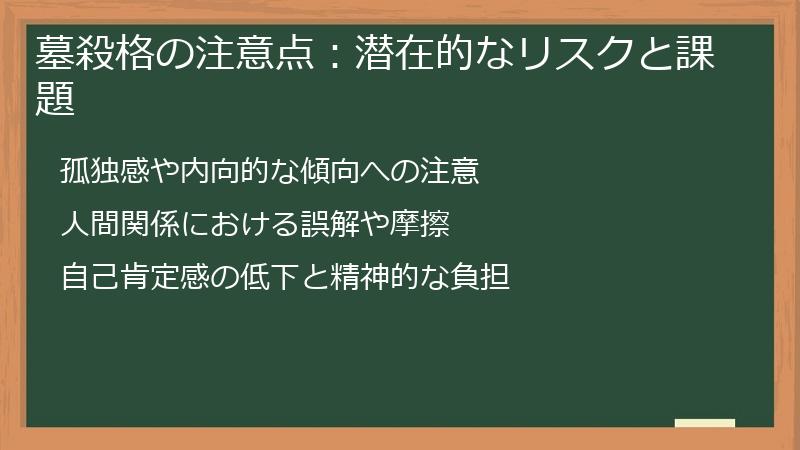 墓殺格の注意点：潜在的なリスクと課題

孤独感や内向的な傾向への注意

人間関係における誤解や摩擦

自己肯定感の低下と精神的な負担